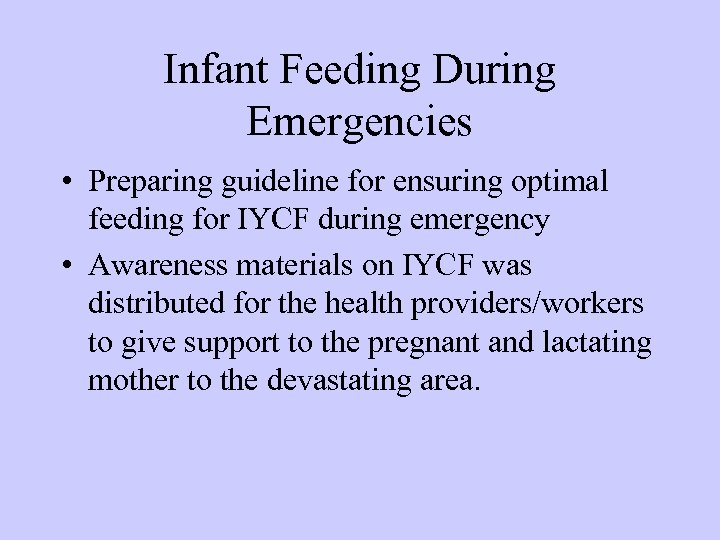 Infant Feeding During Emergencies

• Preparing guideline for ensuring optimal feeding for IYCF during emergency

• Awareness materials on IYCF was distributed for the health providers/workers to give support to the pregnant and lactating mother to the devastating area.